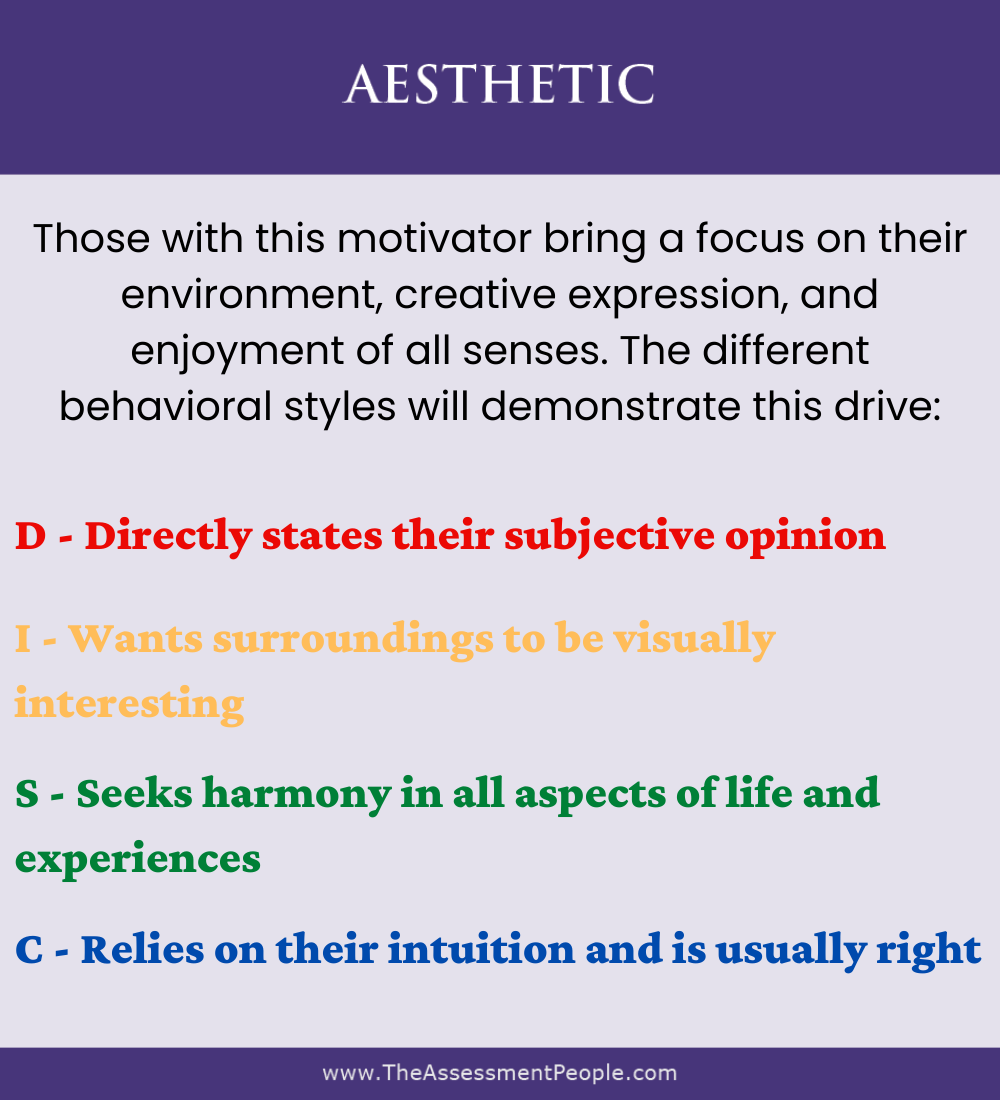 AESTHETIC

Those with this motivator bring a focus on their environment, creative expression, and enjoyment of all senses. The different behavioral styles will demonstrate this drive:

D - Directly states their subjective opinion

I - Wants surroundings to be visually interesting

S - Seeks harmony in all aspects of life and experiences

C - Relies on their intuition and is usually right

www.TheAssessmentPeople.com